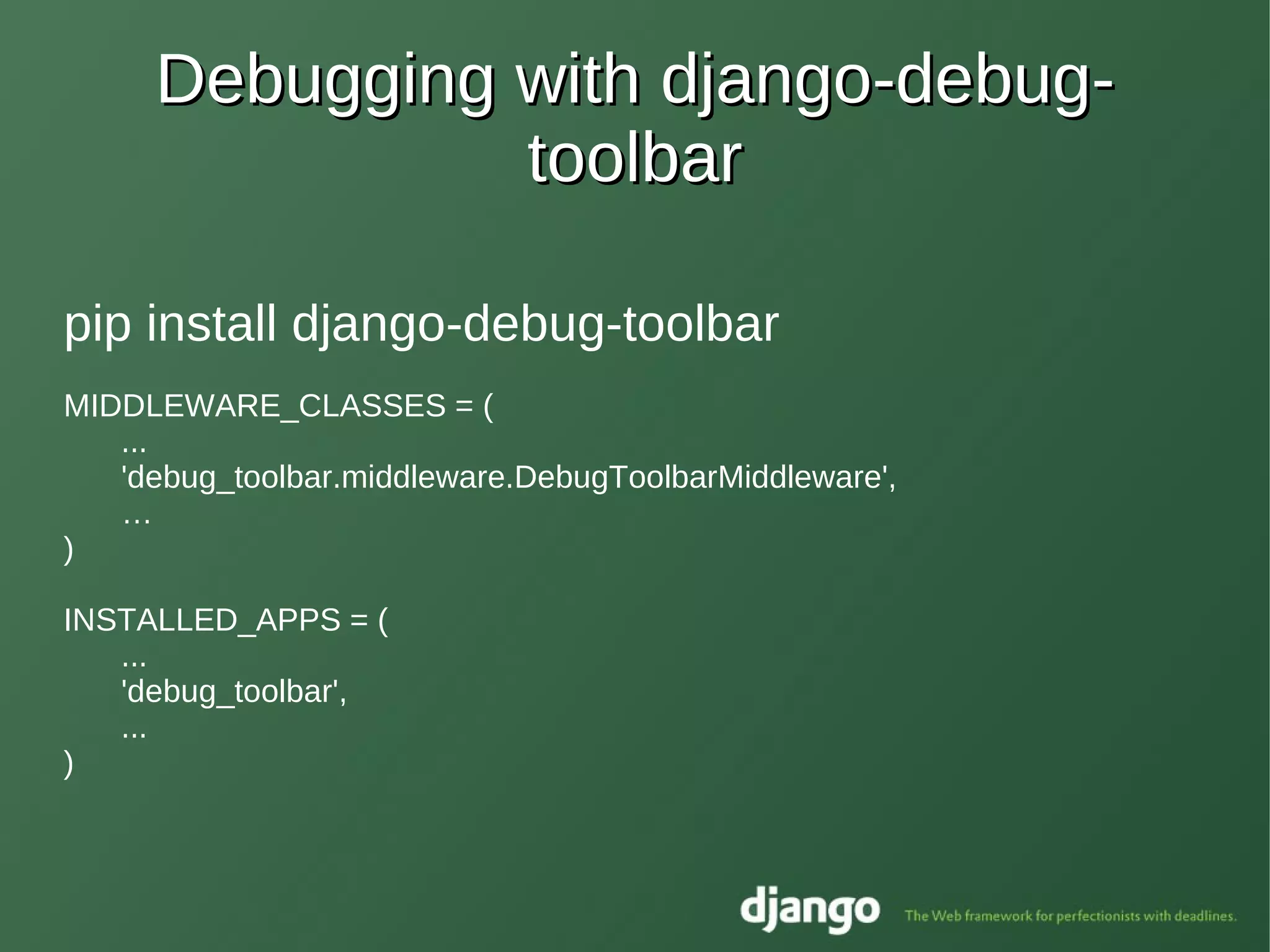 Debugging with django-debug-toolbar

pip install django-debug-toolbar

MIDDLEWARE_CLASSES = (
...
'debug_toolbar.middleware.DebugToolbarMiddleware',
…
)

INSTALLED_APPS = (
...
'debug_toolbar',
...
)

django The Web framework for perfectionists with deadlines.